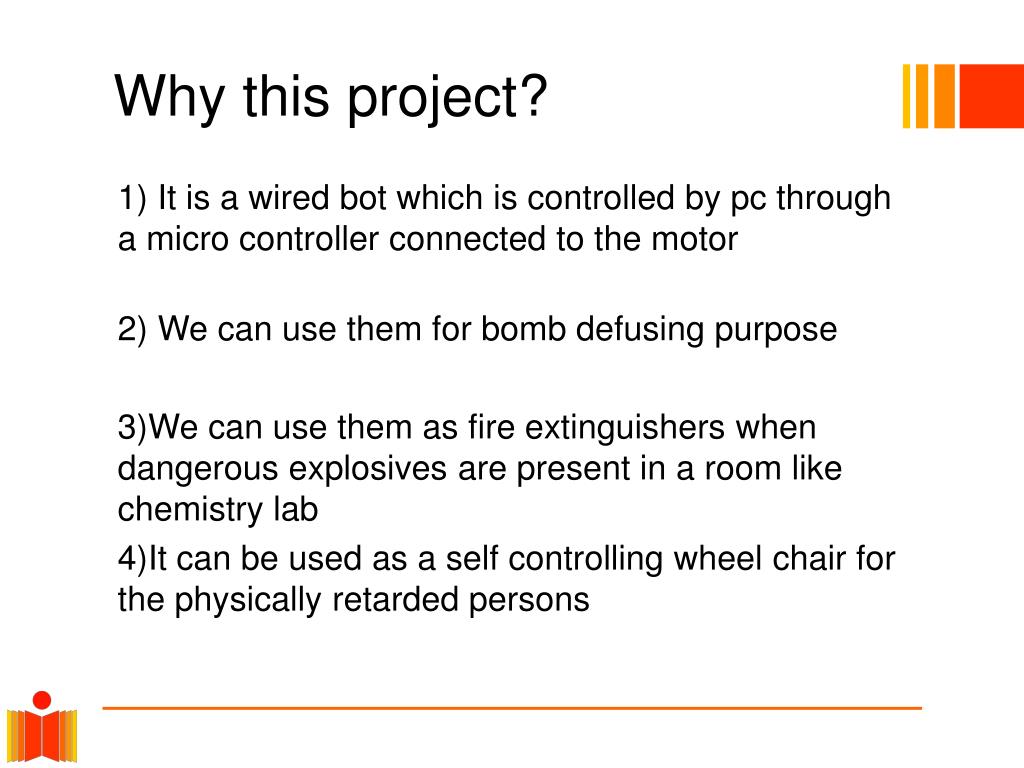 Why this project?

1) It is a wired bot which is controlled by pc through a micro controller connected to the motor

2) We can use them for bomb defusing purpose

3)We can use them as fire extinguishers when dangerous explosives are present in a room like chemistry lab

4)It can be used as a self controlling wheel chair for the physically retarded persons